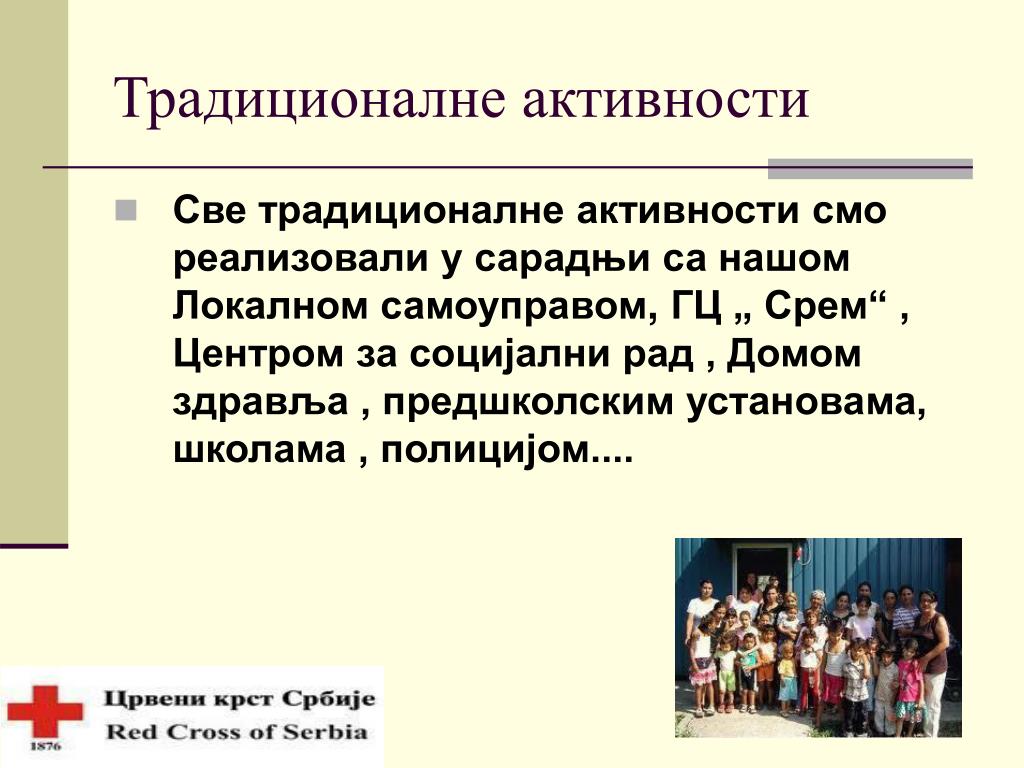 Традиционалне активности

Све традиционалне активности смо реализовали у сарадњи са нашом Локалном самоуправом, ГЦ „ Срем“ , Центром за социјални рад , Домом здравља , предшколским установама, школама , полицијом....

Црвени крст Србије
Red Cross of Serbia
1876